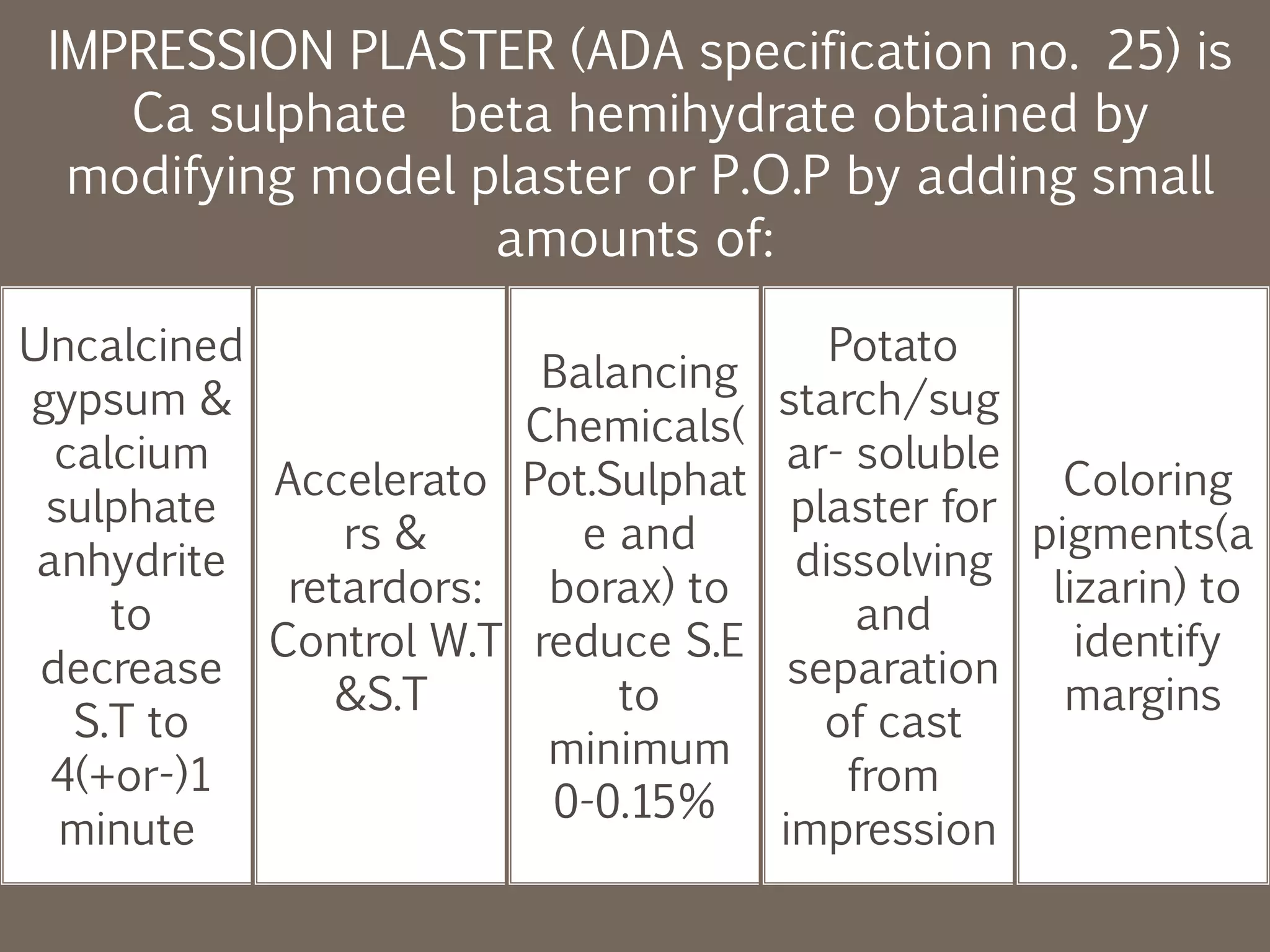 IMPRESSION PLASTER (ADA specification no. 25) is Ca sulphate beta hemihydrate obtained by modifying model plaster or P.O.P by adding small amounts of:

Uncalcined gypsum & calcium sulphate anhydrite to decrease S.T to 4(+or-)1 minute

Accelerators & retardors: Control W.T &S.T

Balancing Chemicals(Pot.Sulphate and borax) to reduce S.E to minimum 0-0.15%

Potato starch/sugar- soluble plaster for dissolving and separation of cast from impression

Coloring pigments(alizarin) to identify margins